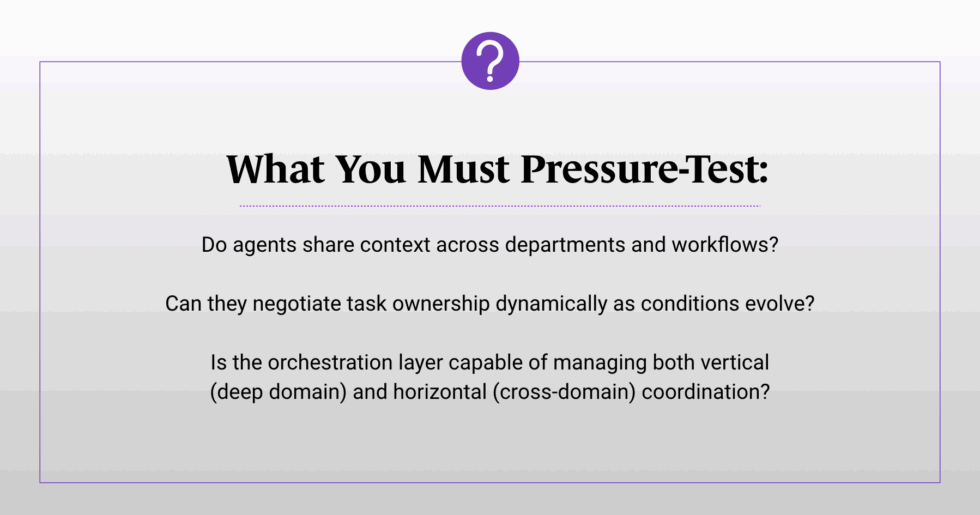 ?

What You Must Pressure-Test:

Do agents share context across departments and workflows?

Can they negotiate task ownership dynamically as conditions evolve?

Is the orchestration layer capable of managing both vertical (deep domain) and horizontal (cross-domain) coordination?